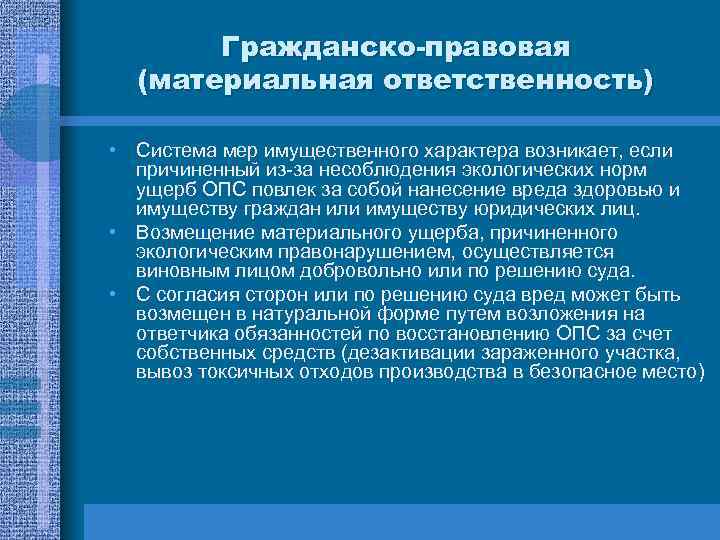 Гражданско-правовая (материальная ответственность)

• Система мер имущественного характера возникает, если причиненный из-за несоблюдения экологических норм ущерб ОПС повлек за собой нанесение вреда здоровью и имуществу граждан или имуществу юридических лиц.
• Возмещение материального ущерба, причиненного экологическим правонарушением, осуществляется виновным лицом добровольно или по решению суда.
• С согласия сторон или по решению суда вред может быть возмещен в натуральной форме путем возложения на ответчика обязанностей по восстановлению ОПС за счет собственных средств (дезактивации зараженного участка, вывоз токсичных отходов производства в безопасное место)